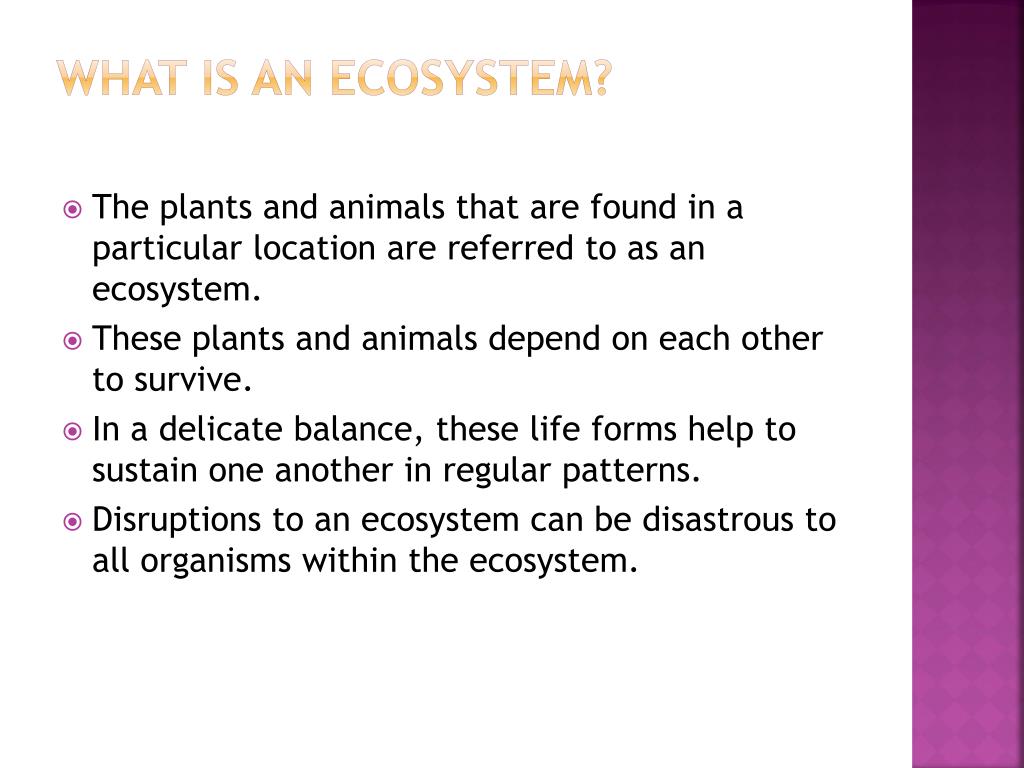 WHAT IS AN ECOSYSTEM?

The plants and animals that are found in a particular location are referred to as an ecosystem.

These plants and animals depend on each other to survive.

In a delicate balance, these life forms help to sustain one another in regular patterns.

Disruptions to an ecosystem can be disastrous to all organisms within the ecosystem.